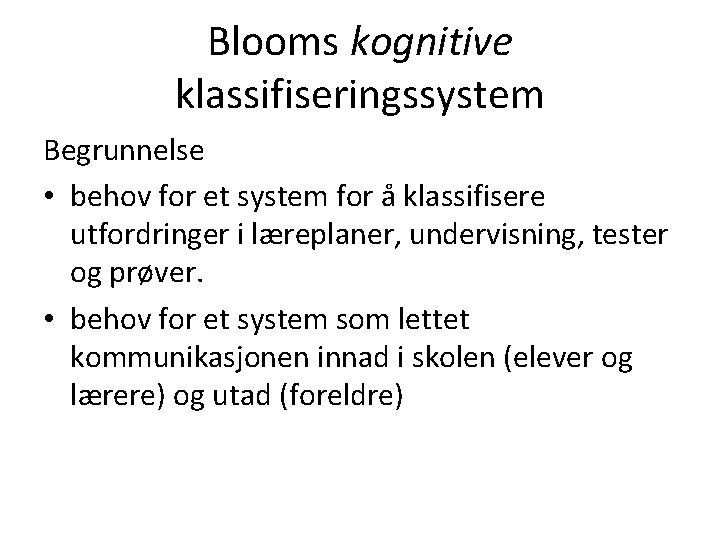 Blooms kognitive klassifiseringssystem

Begrunnelse

• behov for et system for å klassifisere utfordringer i læreplaner, undervisning, tester og prøver.

• behov for et system som lettet kommunikasjonen innad i skolen (elever og lærere) og utad (foreldre)